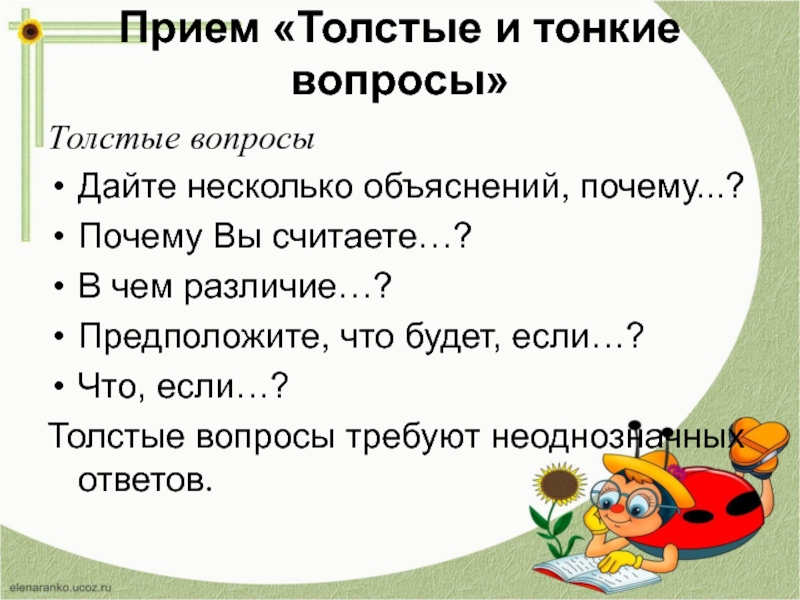 Прием «Толстые и тонкие вопросы»

Толстые вопросы

• Дайте несколько объяснений, почему...?
• Почему Вы считаете…?
• В чем различие…?
• Предположите, что будет, если…?
• Что, если…?

Толстые вопросы требуют неоднозначных ответов.

elenaranko.ucoz.ru